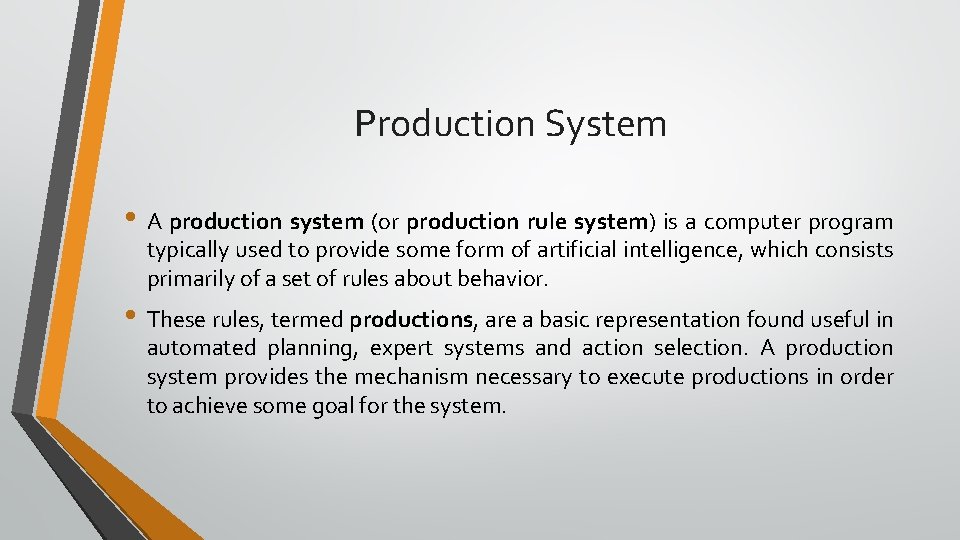 Production System

• A production system (or production rule system) is a computer program typically used to provide some form of artificial intelligence, which consists primarily of a set of rules about behavior.

• These rules, termed productions, are a basic representation found useful in automated planning, expert systems and action selection. A production system provides the mechanism necessary to execute productions in order to achieve some goal for the system.